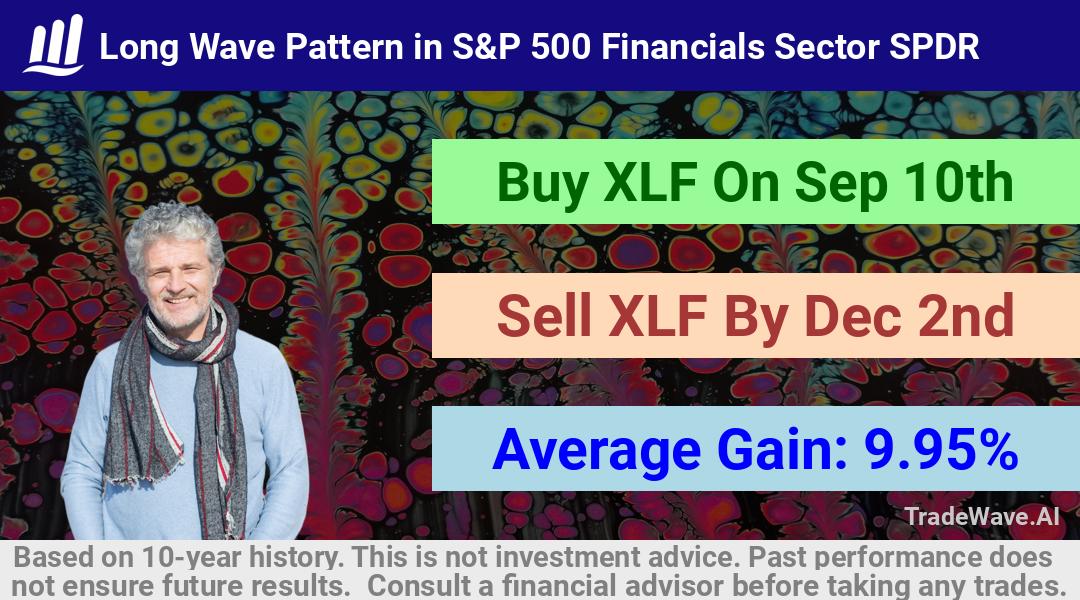 Long Wave Pattern in S&P 500 Financials Sector SPDR

Buy XLF On Sep 10th

Sell XLF By Dec 2nd

Average Gain: 9.95%

TradeWave.AI

Based on 10-year history. This is not investment advice. Past performance does not ensure future results. Consult a financial advisor before taking any trades.